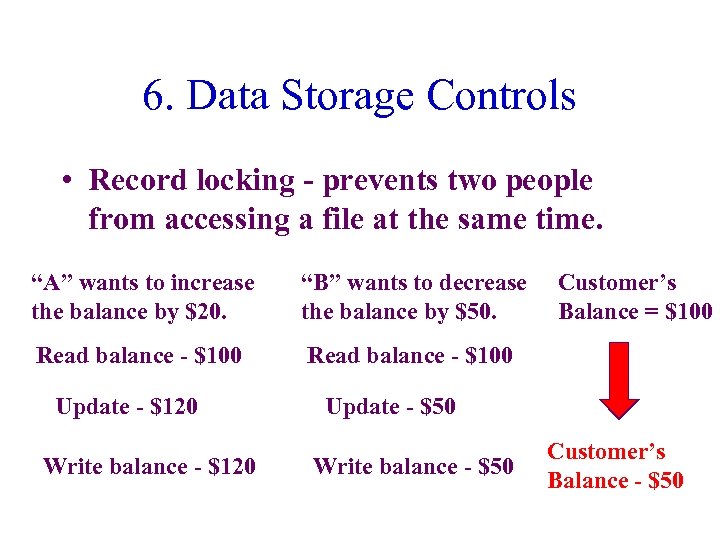 6. Data Storage Controls

• Record locking - prevents two people from accessing a file at the same time.

"A" wants to increase the balance by \$20.

Read balance - \$100

Update - \$120

Write balance - \$120

"B" wants to decrease the balance by \$50.

Read balance - \$100

Update - \$50

Write balance - \$50

Customer's Balance = \$100

Customer's Balance - \$50